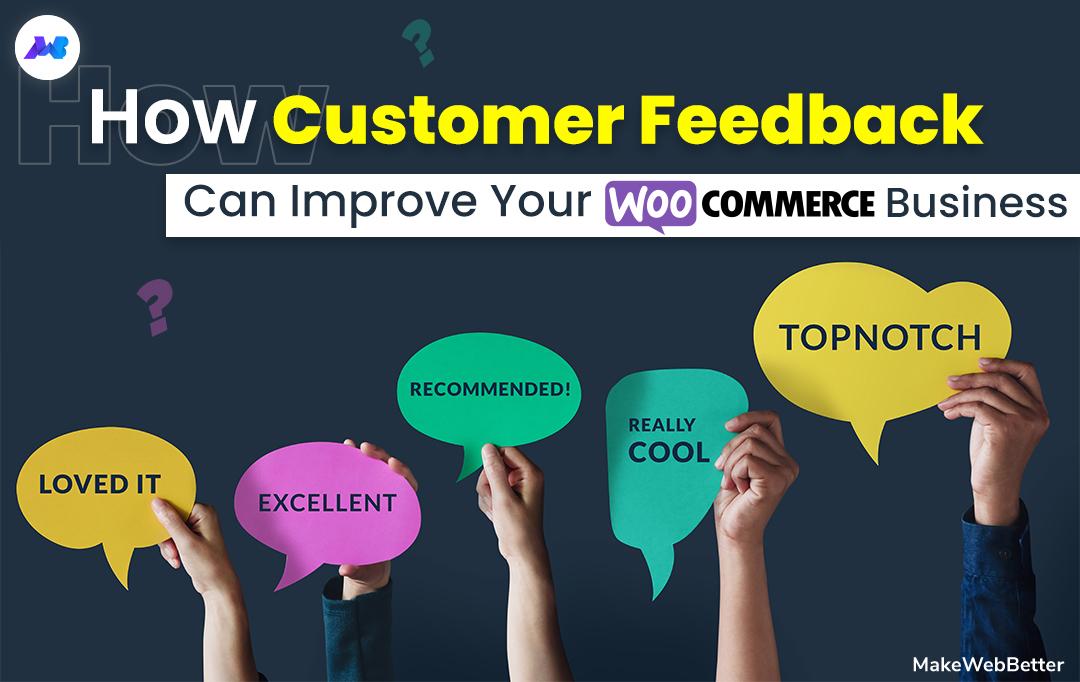 How Customer Feedback

Can Improve Your WOO COMMERCE Business

LOVED IT

EXCELLENT

RECOMMENDED!

REALLY COOL

TOPNOTCH

MakeWebBetter